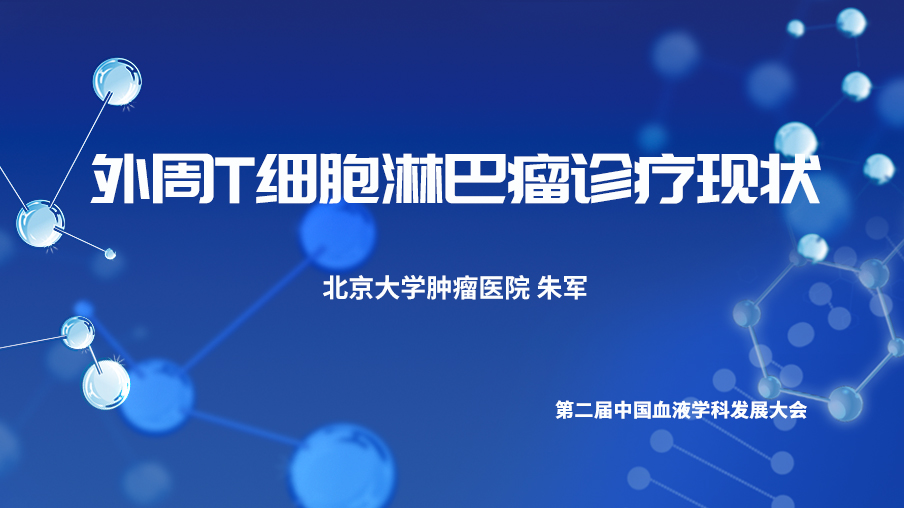 外周T细胞淋巴瘤诊疗现状

北京大学肿瘤医院 朱军

第二届中国血液学科发展大会